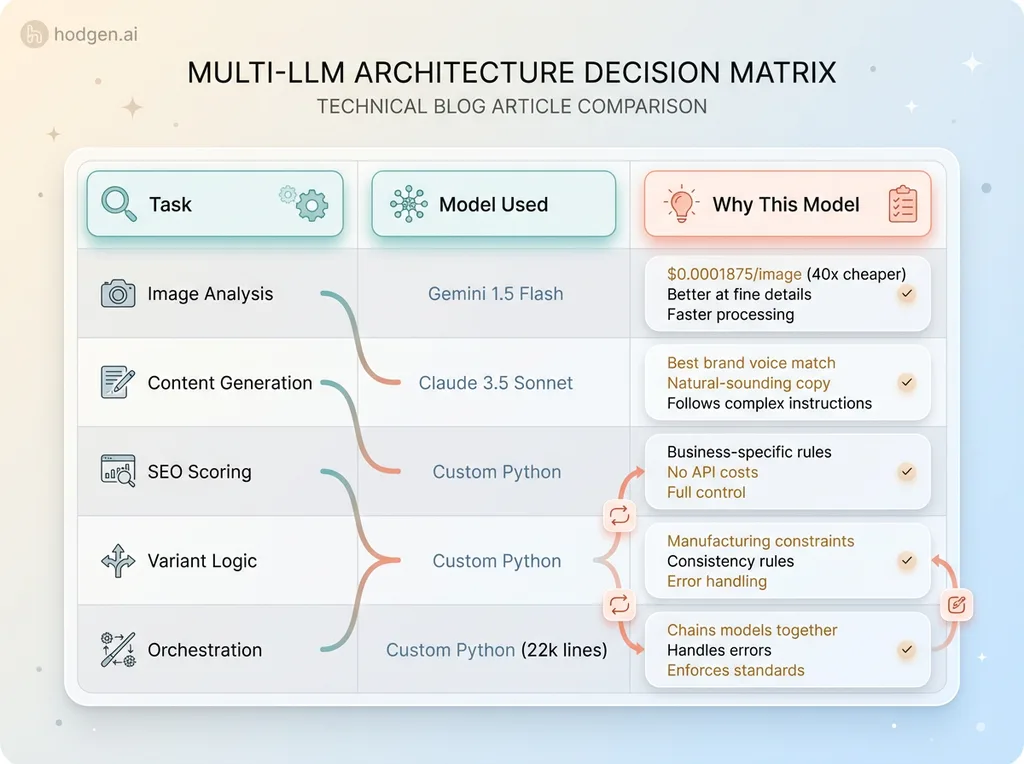 hodgen.ai

MULTI-LLM ARCHITECTURE DECISION MATRIX
TECHNICAL BLOG ARTICLE COMPARISON

| Task | Model Used | Why This Model |
|---|---|---|
| Image Analysis | Gemini 1.5 Flash | \$0.0001875/image (40x cheaper) Better at fine details Faster processing |
| Content Generation | Claude 3.5 Sonnet | Best brand voice match Natural-sounding copy Follows complex instructions |
| SEO Scoring | Custom Python | Business-specific rules No API costs Full control |
| Variant Logic | Custom Python | Manufacturing constraints Consistency rules Error handling |
| Orchestration | Custom Python (22k lines) | Chains models together Handles errors Enforces standards |